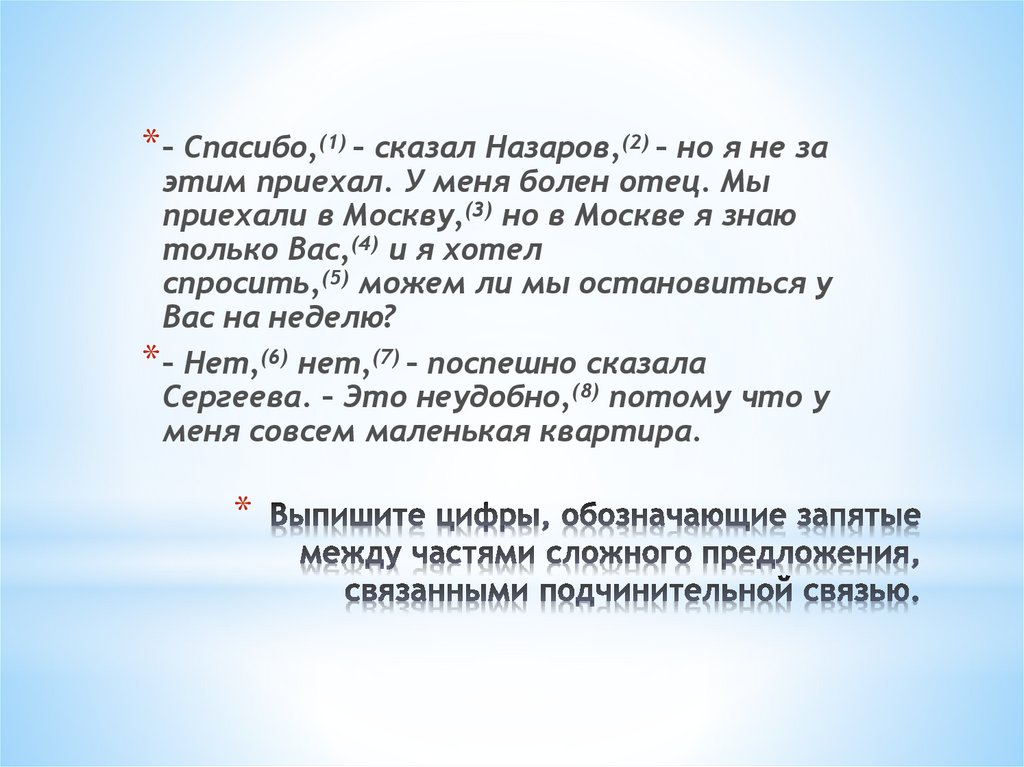 * – Спасибо,$^{(1)}$ – сказал Назаров,$^{(2)}$ – но я не за этим приехал. У меня болен отец. Мы приехали в Москву,$^{(3)}$ но в Москве я знаю только Вас,$^{(4)}$ и я хотел спросить,$^{(5)}$ можем ли мы остановиться у Вас на неделю?

* – Нет,$^{(6)}$ нет,$^{(7)}$ – поспешно сказала Сергеева. – Это неудобно,$^{(8)}$ потому что у меня совсем маленькая квартира.

* Выпишите цифры, обозначающие запятые между частями сложного предложения, связанными подчинительной связью.